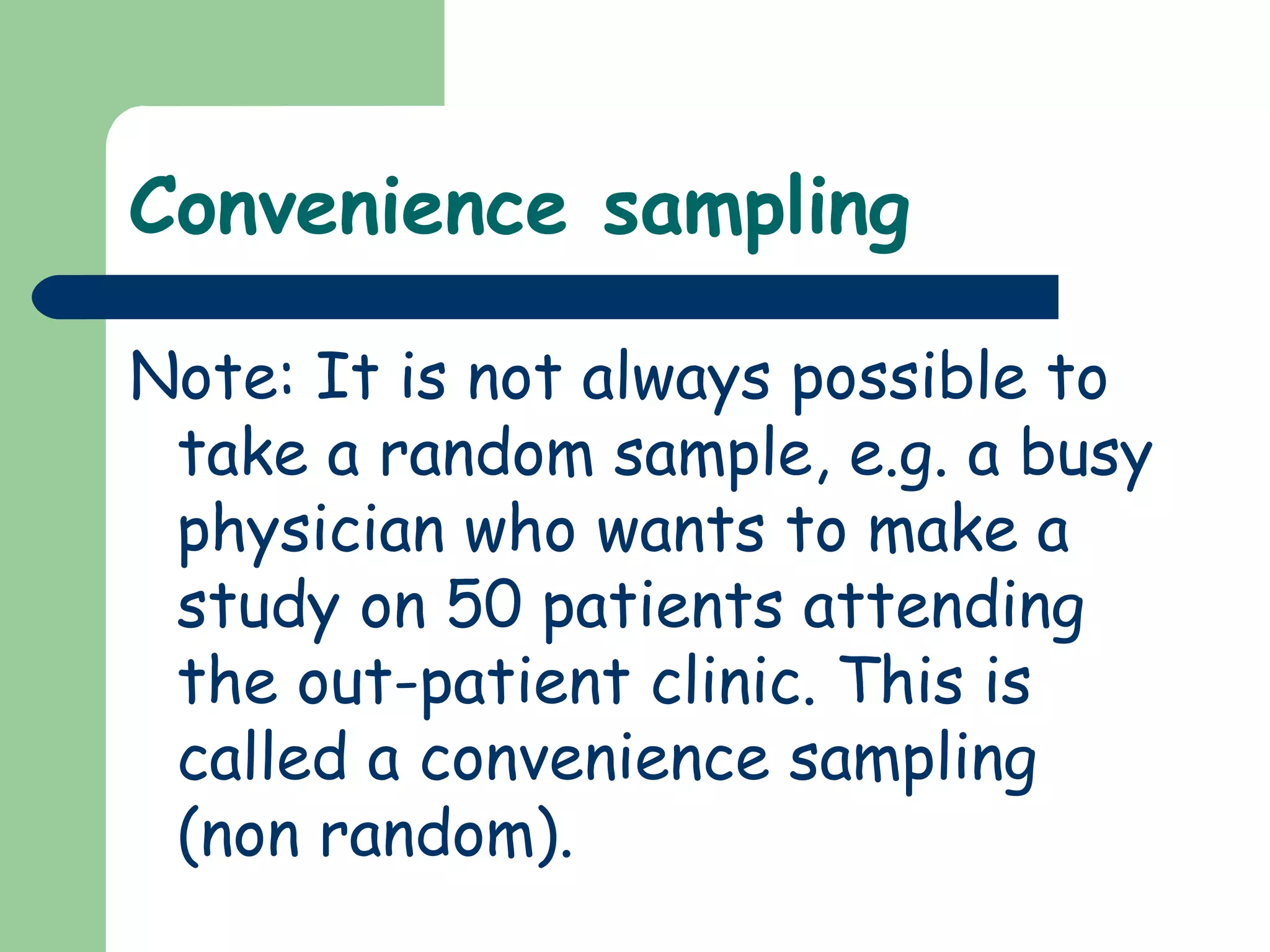 Convenience sampling

Note: It is not always possible to take a random sample, e.g. a busy physician who wants to make a study on 50 patients attending the out-patient clinic. This is called a convenience sampling (non random).